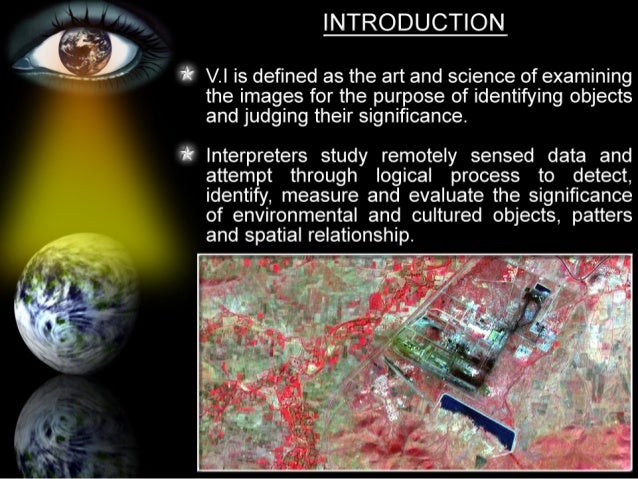 INTRODUCTION

V.I is defined as the art and science of examining the images for the purpose of identifying objects and judging their significance.

Interpreters study remotely sensed data and attempt through logical process to detect, identify, measure and evaluate the significance of environmental and cultured objects, patters and spatial relationship.